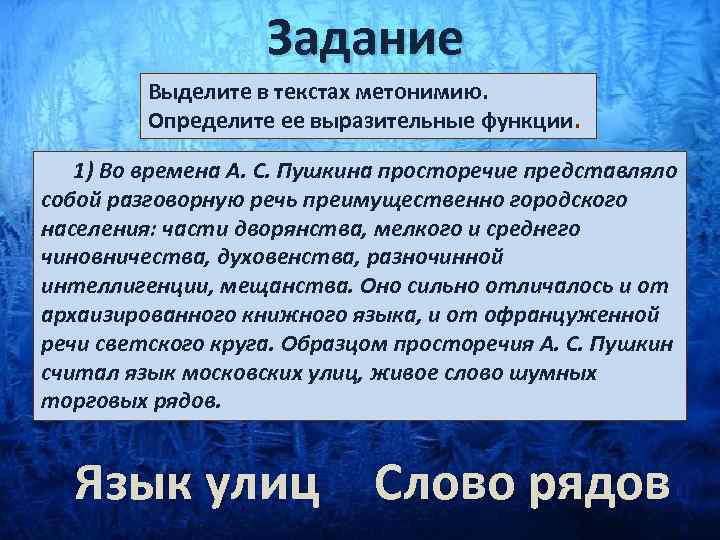 Задание

Выделите в текстах метонимию. Определите ее выразительные функции.

1) Во времена А. С. Пушкина просторечие представляло собой разговорную речь преимущественно городского населения: части дворянства, мелкого и среднего чиновничества, духовенства, разночинной интеллигенции, мещанства. Оно сильно отличалось и от архаизированного книжного языка, и от офранцуженной речи светского круга. Образцом просторечия А. С. Пушкин считал язык московских улиц, живое слово шумных торговых рядов.

Язык улиц    Слово рядов